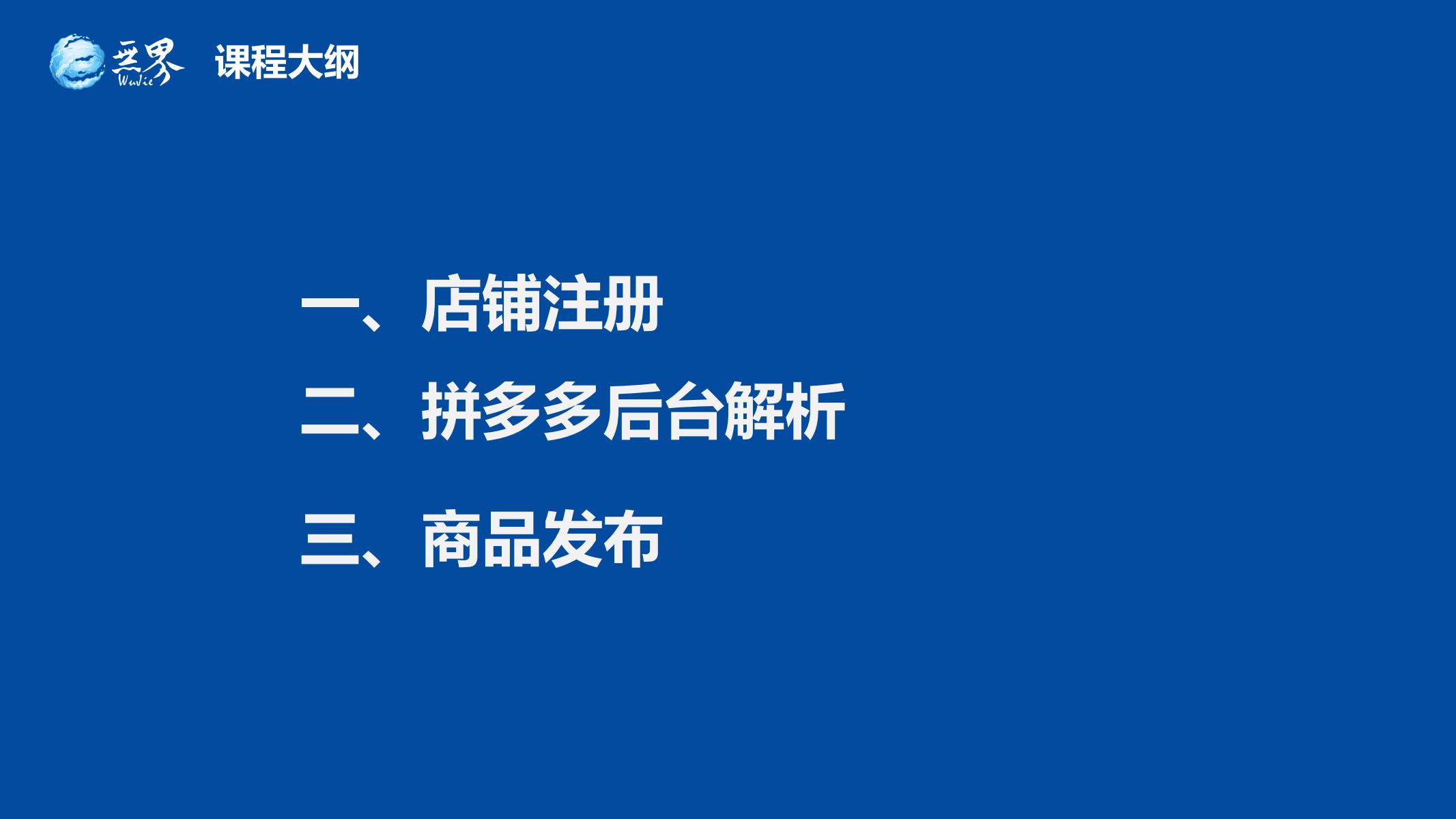 无界 WuJie 课程大纲

一、店铺注册

二、拼多多后台解析

三、商品发布